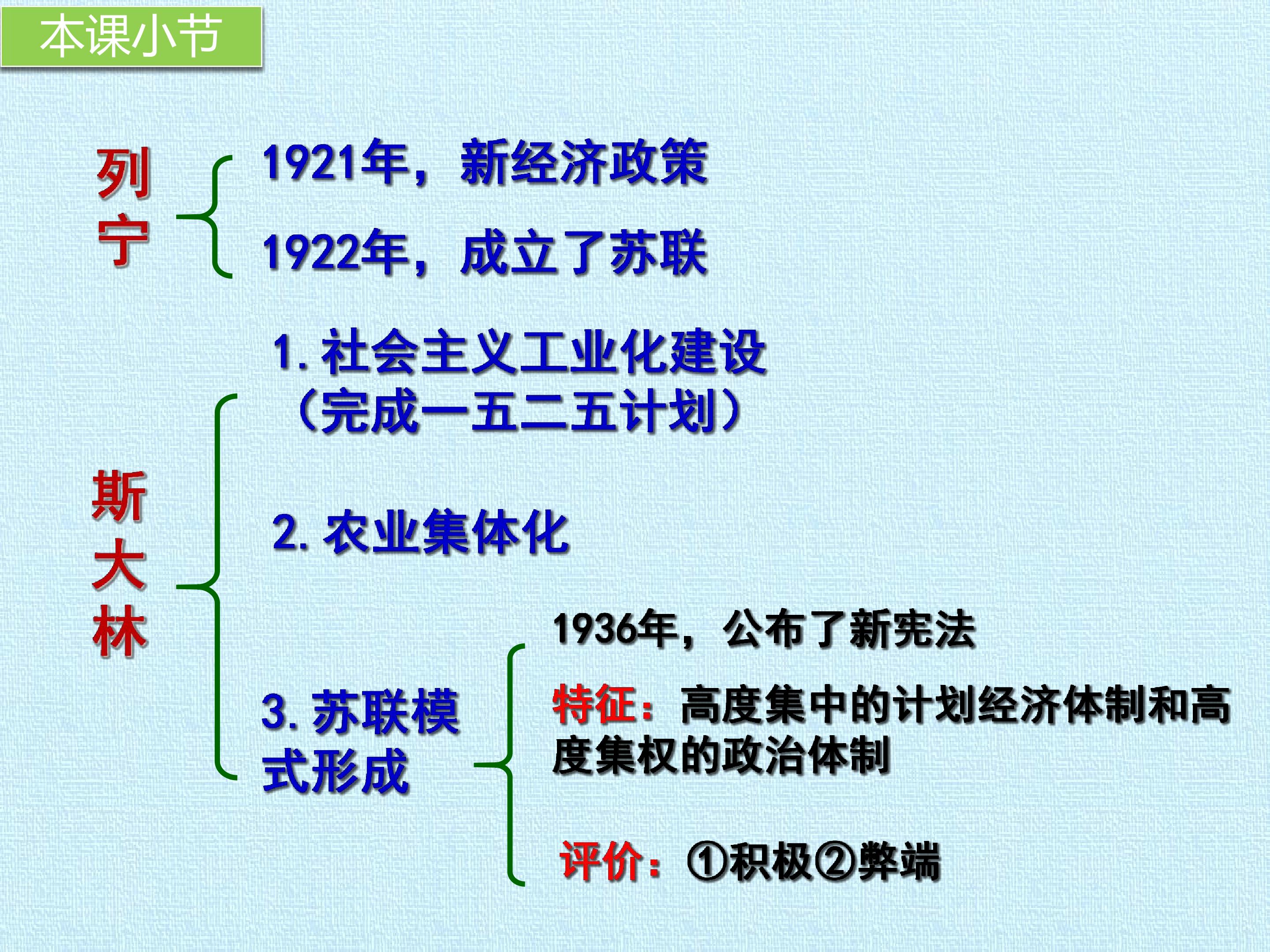 本课小节

列宁

1921年，新经济政策

1922年，成立了苏联

斯大林

1. 社会主义工业化建设（完成一五二五计划）

2. 农业集体化

3. 苏联模式形成

1936年，公布了新宪法

特征：高度集中的计划经济体制和高度集权的政治体制

评价：①积极②弊端